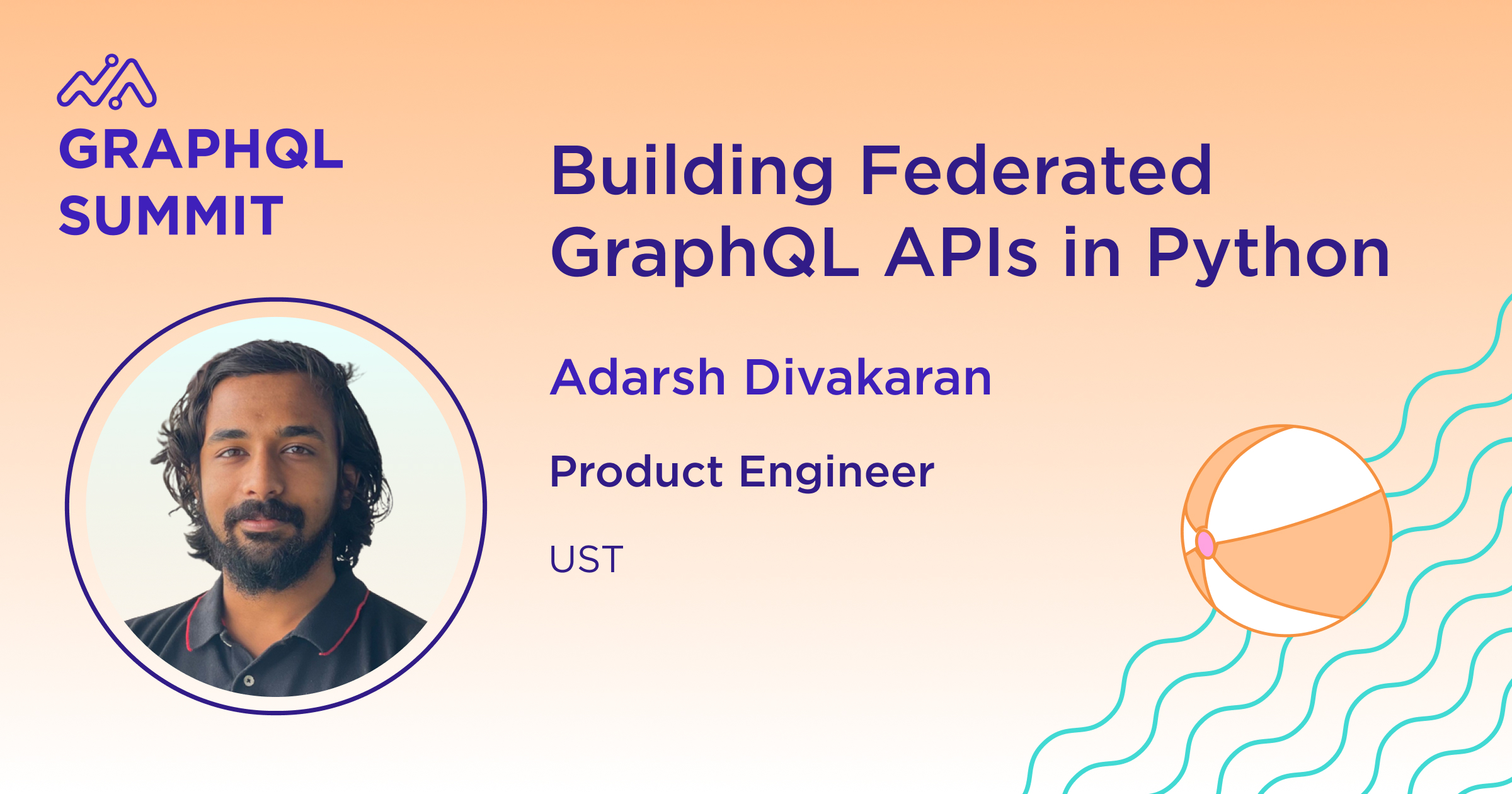 GRAPHQL SUMMIT

Building Federated GraphQL APIs in Python

Adarsh Divakaran

Product Engineer

UST